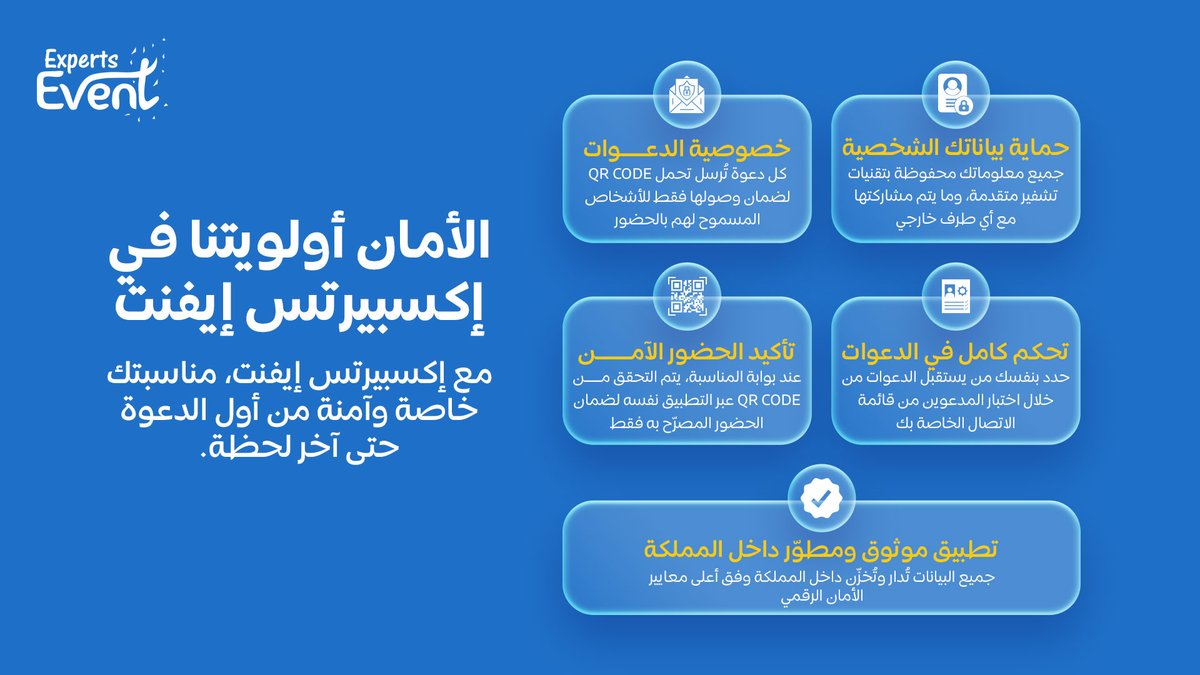 Experts
Event

الأمان أولويتنا في إكسبيرتس إيفنت

مع إكسبيرتس إيفنت، مناسبتك خاصة وآمنة من أول الدعوة حتى آخر لحظة.

حماية بياناتك الشخصية
جميع معلوماتك محفوظة بتقنيات تشفير متقدمة، وما يتم مشاركتها مع أي طرف خارجي

خصوصية الدعـــوات
كل دعوة تُرسل تحمل QR CODE لضمان وصولها فقط للأشخاص المسموح لهم بالحضور

تحكم كامل في الدعوات
حدد بنفسك من يستقبل الدعوات من خلال اختيار المدعوين من قائمة الاتصال الخاصة بك

تأكيد الحضور الآمـــن
عند بوابة المناسبة، يتم التحقق مـــن QR CODE عبر التطبيق نفسه لضمان الحضور المصرّح به فقط

تطبيق موثوق ومطوّر داخل المملكة
جميع البيانات تُدار وتُخزّن داخل المملكة وفق أعلى معايير الأمان الرقمي